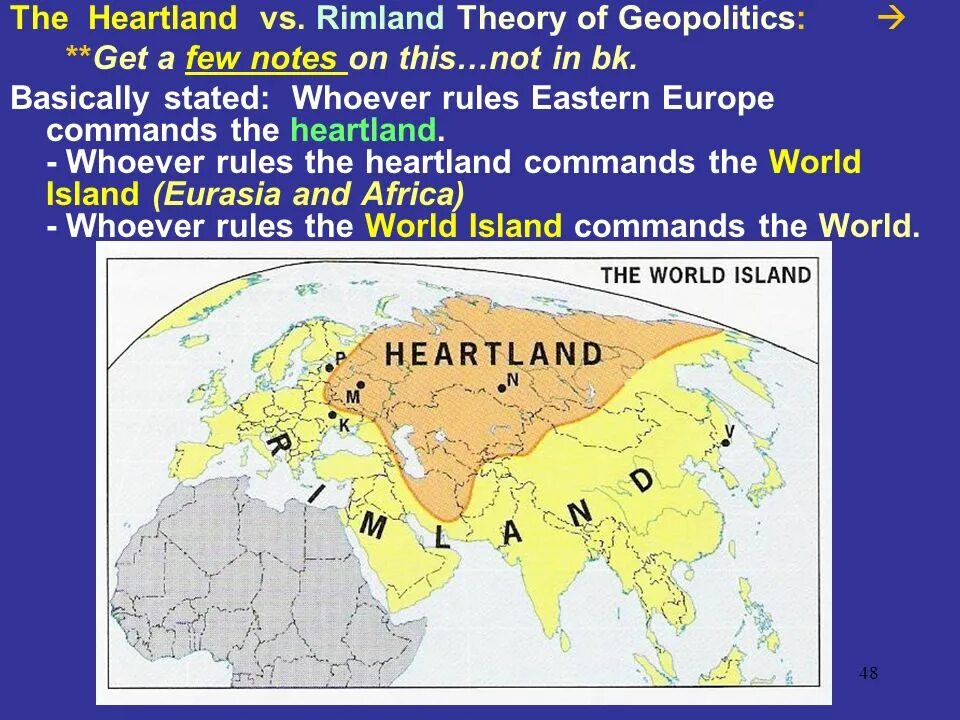 The Heartland vs. Rimland Theory of Geopolitics: →
**Get a few notes on this…not in bk.

Basically stated: Whoever rules Eastern Europe commands the heartland.
- Whoever rules the heartland commands the World Island (Eurasia and Africa)
- Whoever rules the World Island commands the World.

THE WORLD ISLAND

HEARTLAND

P

M

K

N

V

RIMLAND

48